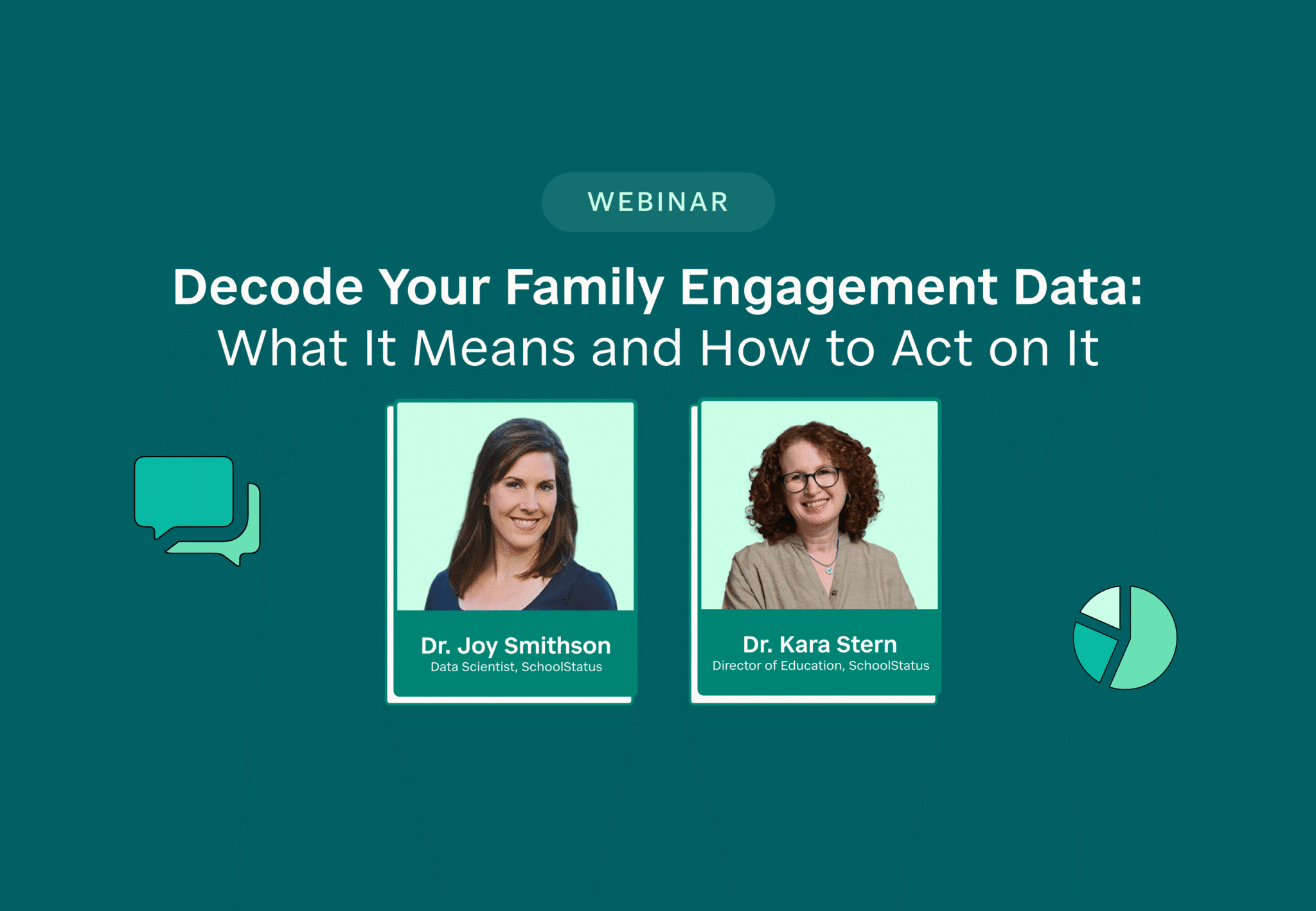 WEBINAR

Decode Your Family Engagement Data:
What It Means and How to Act on It

Dr. Joy Smithson
Data Scientist, SchoolStatus

Dr. Kara Stern
Director of Education, SchoolStatus